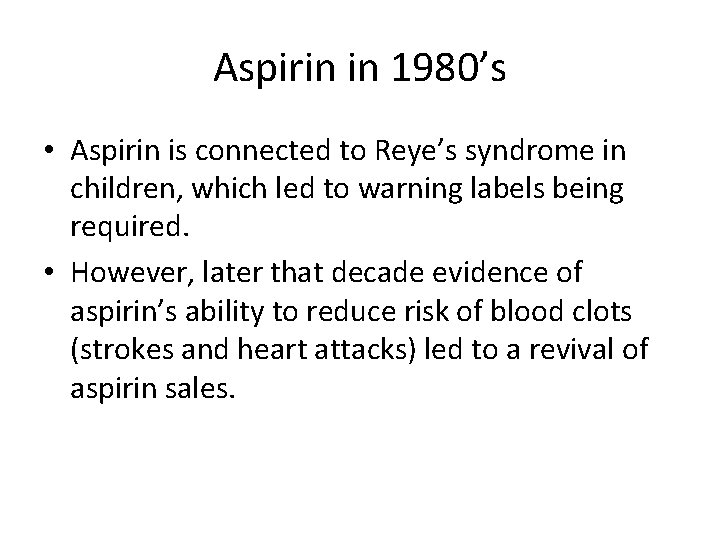 Aspirin in 1980’s

• Aspirin is connected to Reye’s syndrome in children, which led to warning labels being required.
• However, later that decade evidence of aspirin’s ability to reduce risk of blood clots (strokes and heart attacks) led to a revival of aspirin sales.